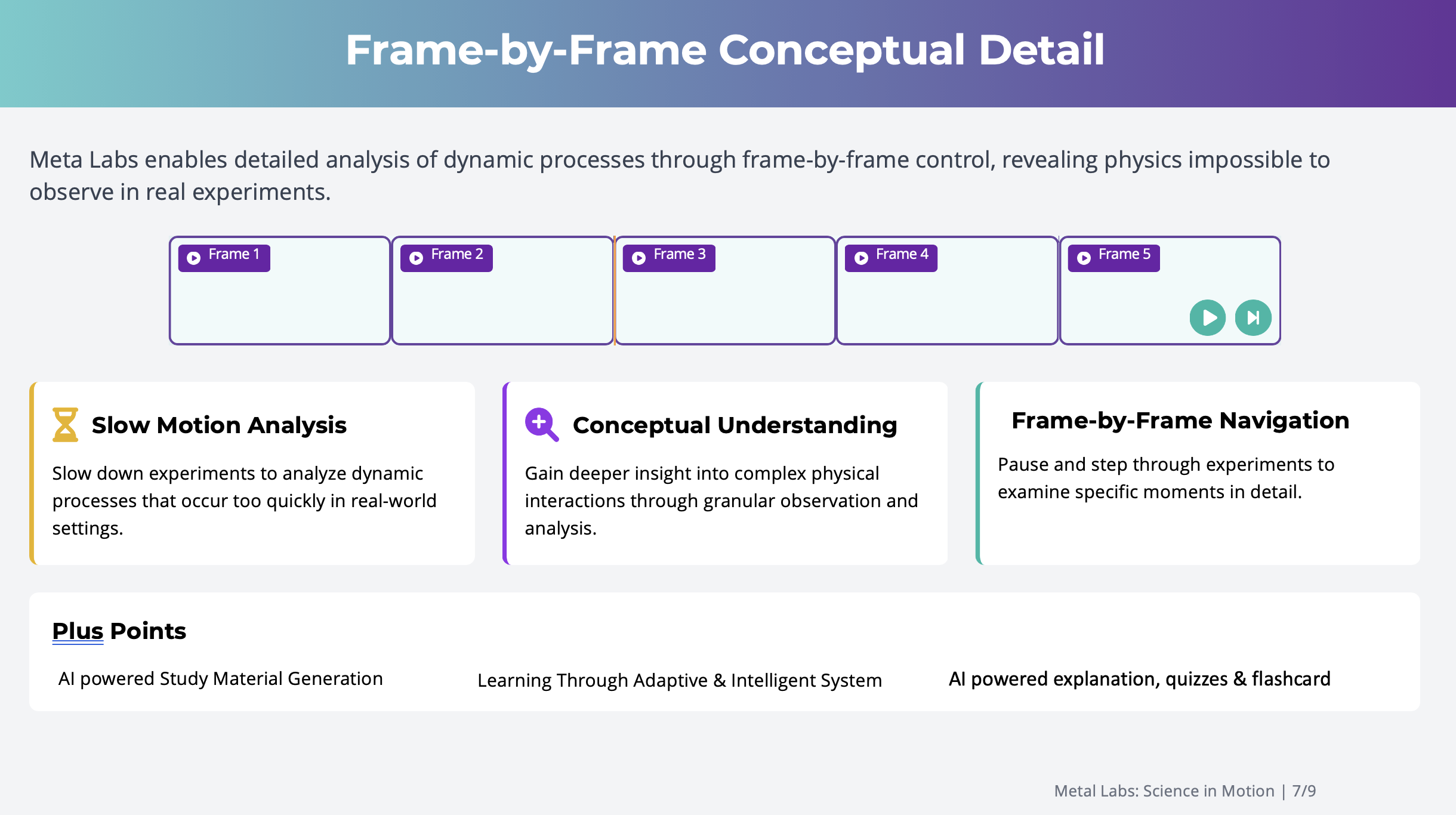 Frame-by-Frame Conceptual Detail

Meta Labs enables detailed analysis of dynamic processes through frame-by-frame control, revealing physics impossible to observe in real experiments.

Frame 1

Frame 2

Frame 3

Frame 4

Frame 5

Slow Motion Analysis

Slow down experiments to analyze dynamic processes that occur too quickly in real-world settings.

Conceptual Understanding

Gain deeper insight into complex physical interactions through granular observation and analysis.

Frame-by-Frame Navigation

Pause and step through experiments to examine specific moments in detail.

Plus Points

AI powered Study Material Generation

Learning Through Adaptive & Intelligent System

AI powered explanation, quizzes & flashcard

Metal Labs: Science in Motion | 7/9